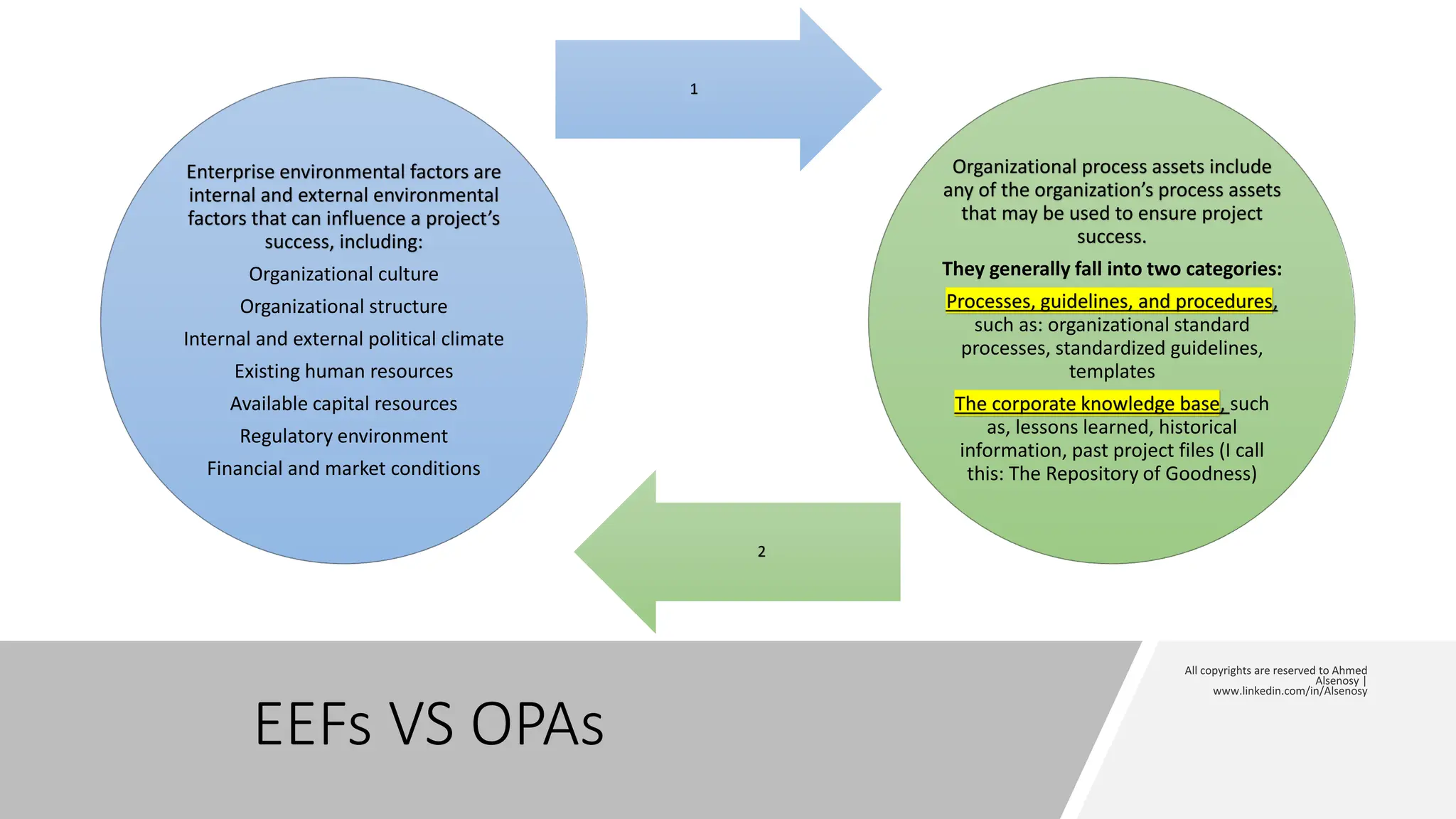 1

Enterprise environmental factors are internal and external environmental factors that can influence a project's success, including:

Organizational culture

Organizational structure

Internal and external political climate

Existing human resources

Available capital resources

Regulatory environment

Financial and market conditions

Organizational process assets include any of the organization's process assets that may be used to ensure project success.

They generally fall into two categories:

Processes, guidelines, and procedures, such as: organizational standard processes, standardized guidelines, templates

The corporate knowledge base, such as, lessons learned, historical information, past project files (I call this: The Repository of Goodness)

2

EEFs VS OPAs

All copyrights are reserved to Ahmed Alsenosy | www.linkedin.com/in/Alsenosy